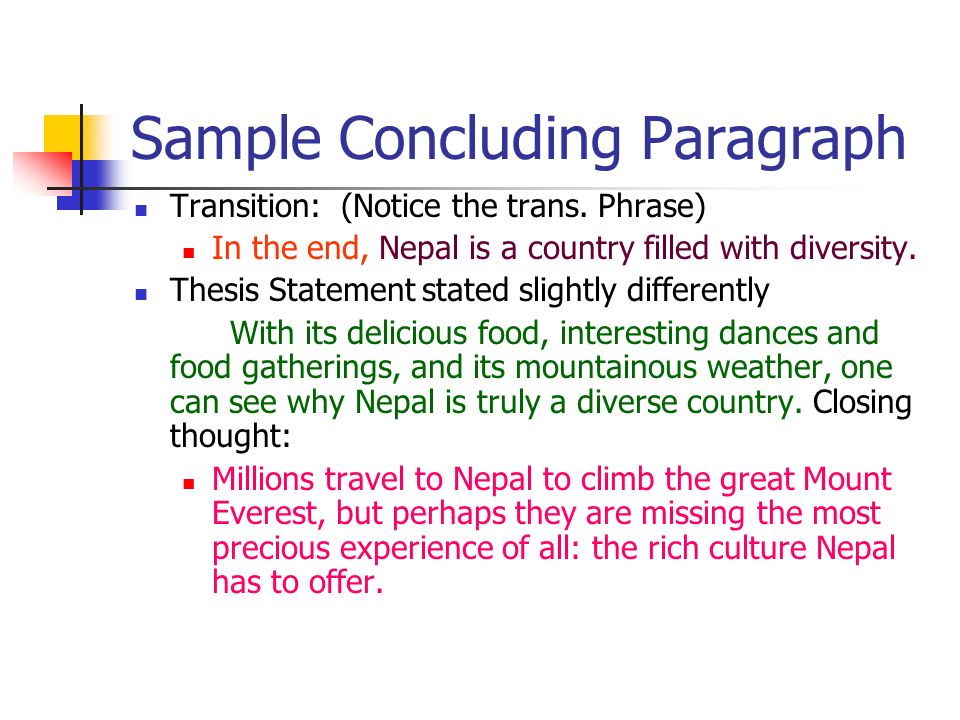 Sample Concluding Paragraph

Transition: (Notice the trans. Phrase)

In the end, Nepal is a country filled with diversity.

Thesis Statement stated slightly differently

With its delicious food, interesting dances and food gatherings, and its mountainous weather, one can see why Nepal is truly a diverse country. Closing thought:

Millions travel to Nepal to climb the great Mount Everest, but perhaps they are missing the most precious experience of all: the rich culture Nepal has to offer.